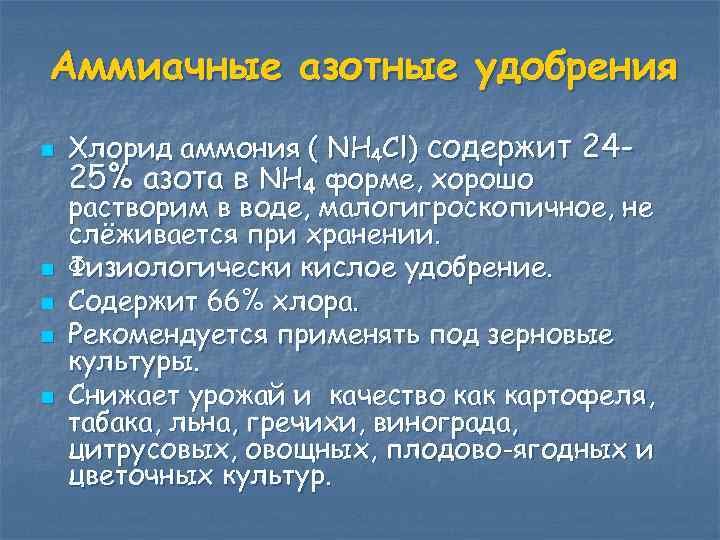 Аммиачные азотные удобрения

- Хлорид аммония ( $NH_4Cl$) содержит 24-25% азота в $NH_4$ форме, хорошо растворим в воде, малогигроскопичное, не слёживается при хранении.
- Физиологически кислое удобрение.
- Содержит 66% хлора.
- Рекомендуется применять под зерновые культуры.
- Снижает урожай и качество как картофеля, табака, льна, гречихи, винограда, цитрусовых, овощных, плодово-ягодных и цветочных культур.